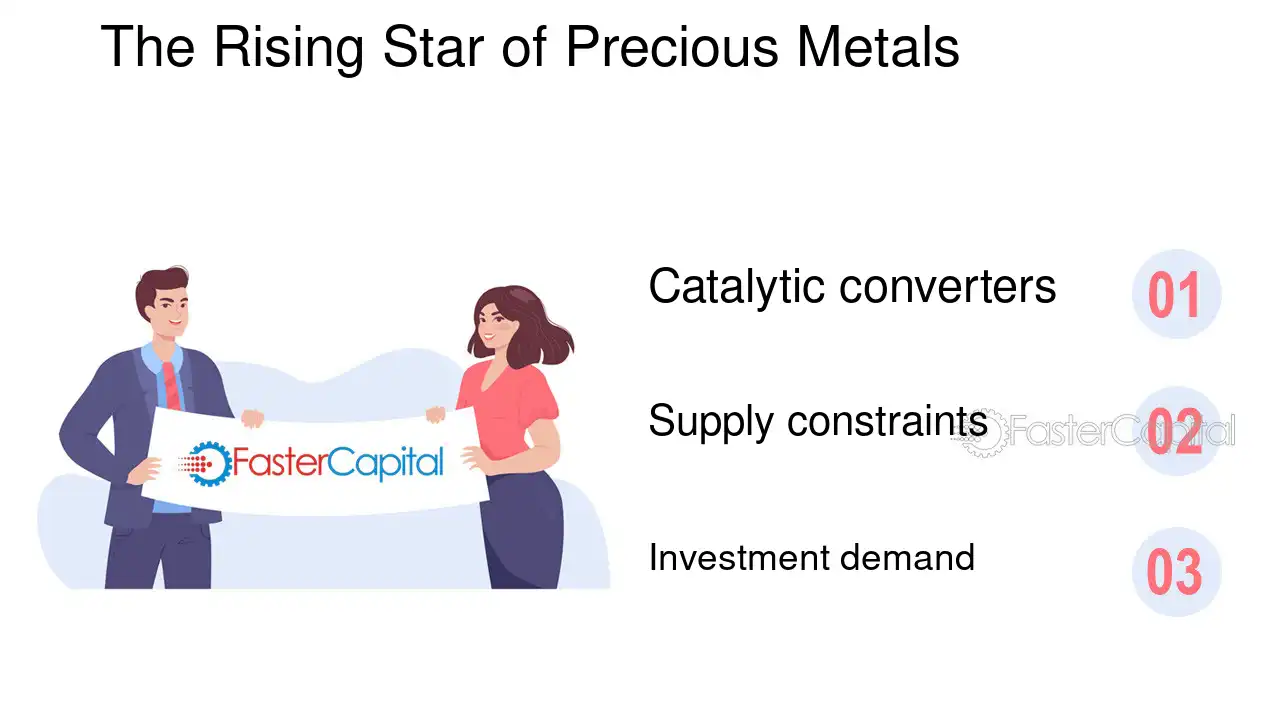 The Rising Star of Precious Metals

FasterCapital

Catalytic converters

01

Supply constraints

02

Investment demand

03

FasterCapital